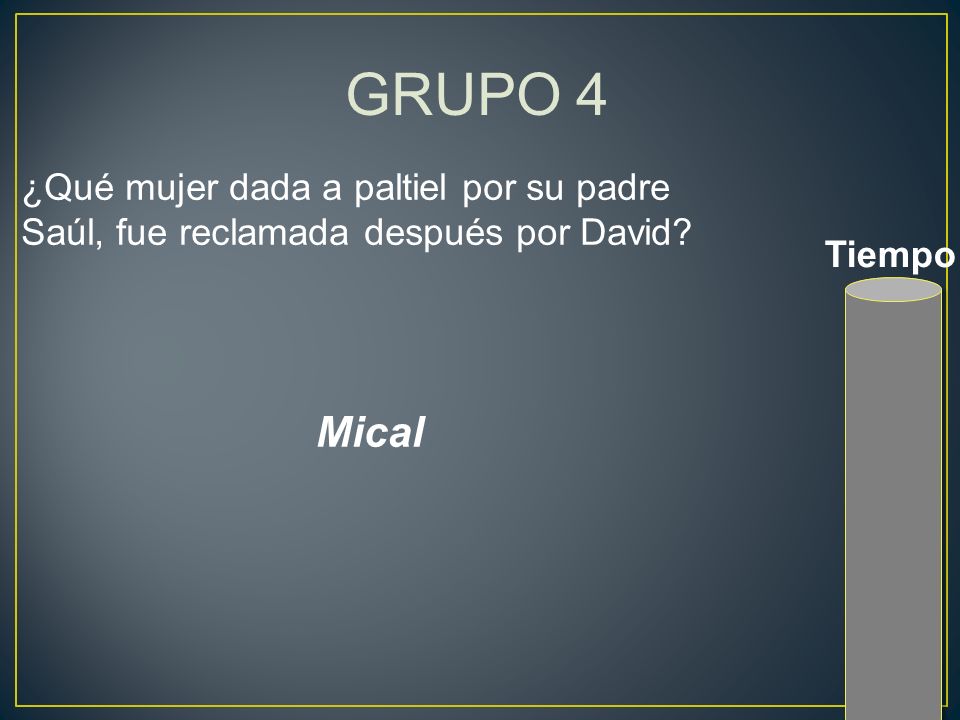 GRUPO 4

¿Qué mujer dada a paltiel por su padre Saúl, fue reclamada después por David?

Tiempo

Mical